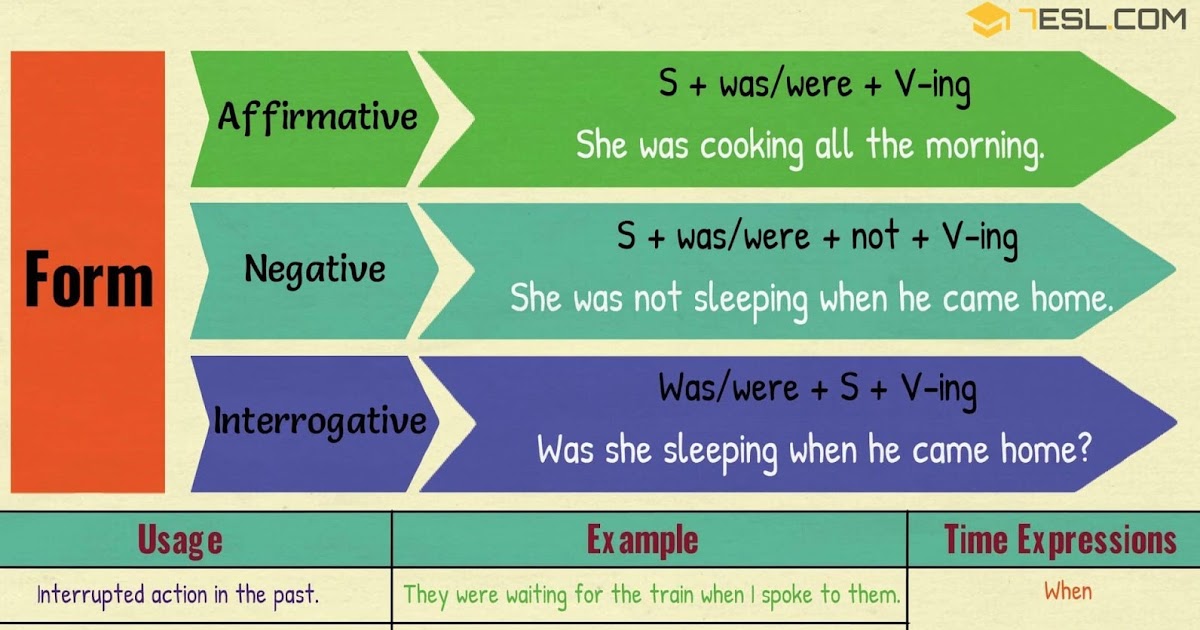 7ESL.COM

Form

Affirmative
S + was/were + V-ing
She was cooking all the morning.

Negative
S + was/were + not + V-ing
She was not sleeping when he came home.

Interrogative
Was/were + S + V-ing
Was she sleeping when he came home?

| Usage | Example | Time Expressions |
|---|---|---|
| Interrupted action in the past. | They were waiting for the train when I spoke to them. | When |